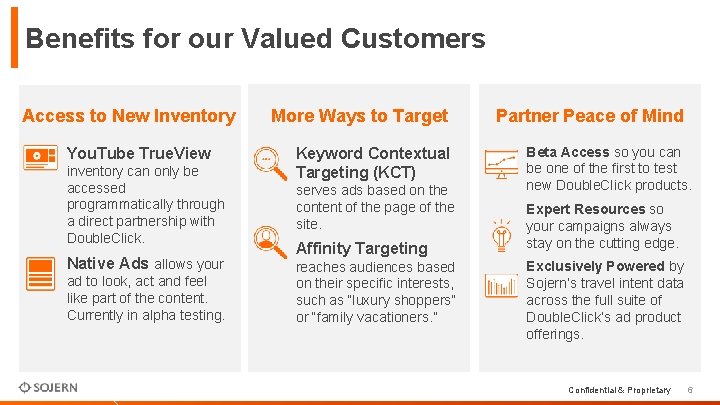 Benefits for our Valued Customers

Access to New Inventory

YouTube TrueView inventory can only be accessed programmatically through a direct partnership with DoubleClick.

Native Ads allows your ad to look, act and feel like part of the content. Currently in alpha testing.

More Ways to Target

Keyword Contextual Targeting (KCT) serves ads based on the content of the page of the site.

Affinity Targeting reaches audiences based on their specific interests, such as "luxury shoppers" or "family vacationers."

Partner Peace of Mind

Beta Access so you can be one of the first to test new DoubleClick products.

Expert Resources so your campaigns always stay on the cutting edge.

Exclusively Powered by Sojern's travel intent data across the full suite of DoubleClick's ad product offerings.

SOJERN

Confidential & Proprietary 6